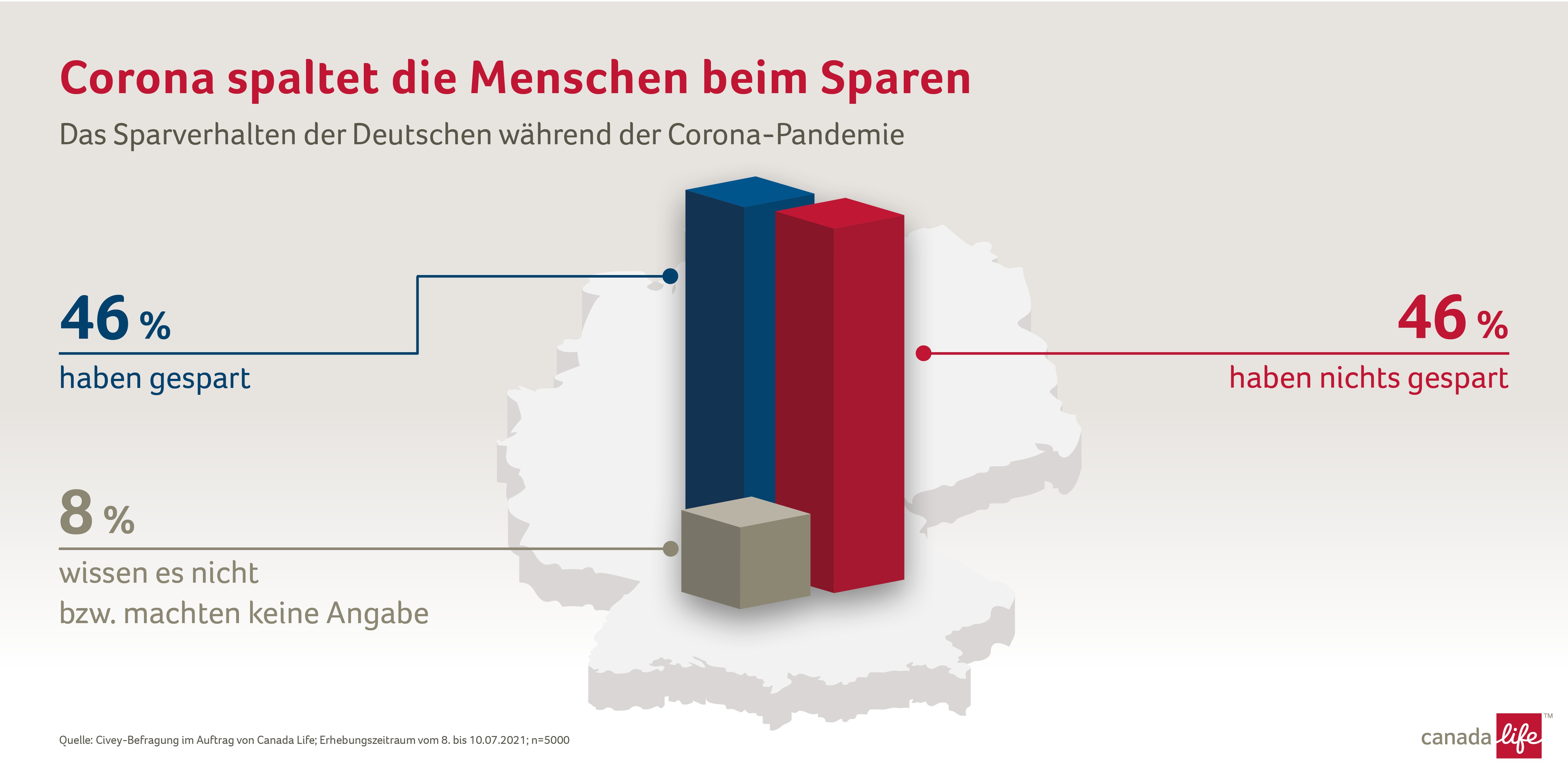 Corona spaltet die Menschen beim Sparen

Das Sparverhalten der Deutschen während der Corona-Pandemie

46 %
haben gespart

46 %
haben nichts gespart

8 %
wissen es nicht
bzw. machten keine Angabe

Quelle: Civey-Befragung im Auftrag von Canada Life; Erhebungszeitraum vom 8. bis 10.07.2021; n=5000

canada life™